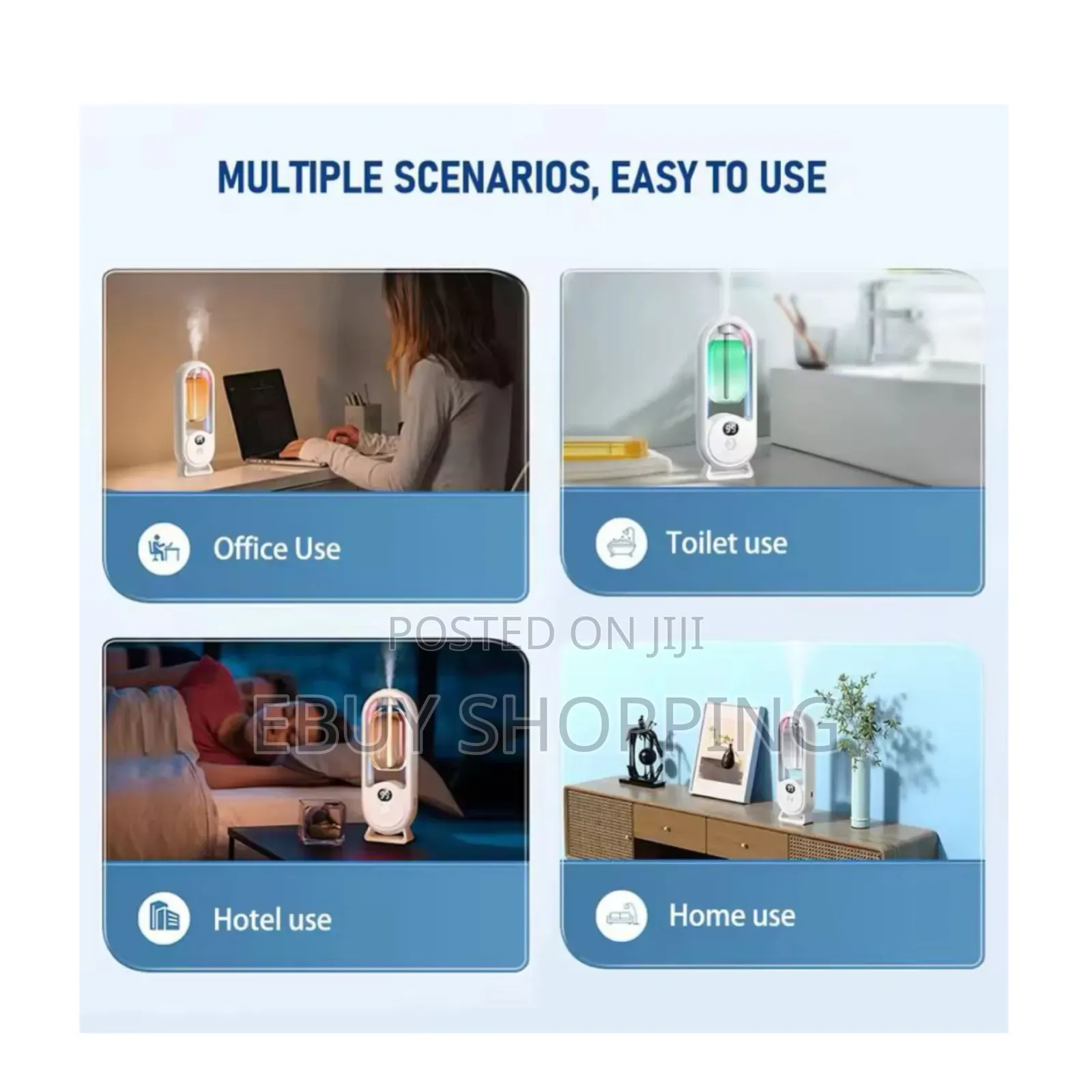 MULTIPLE SCENARIOS, EASY TO USE

Office Use

Toilet use

POSTED ON JIJI

EBUY SHOPPING

Hotel use

Home use